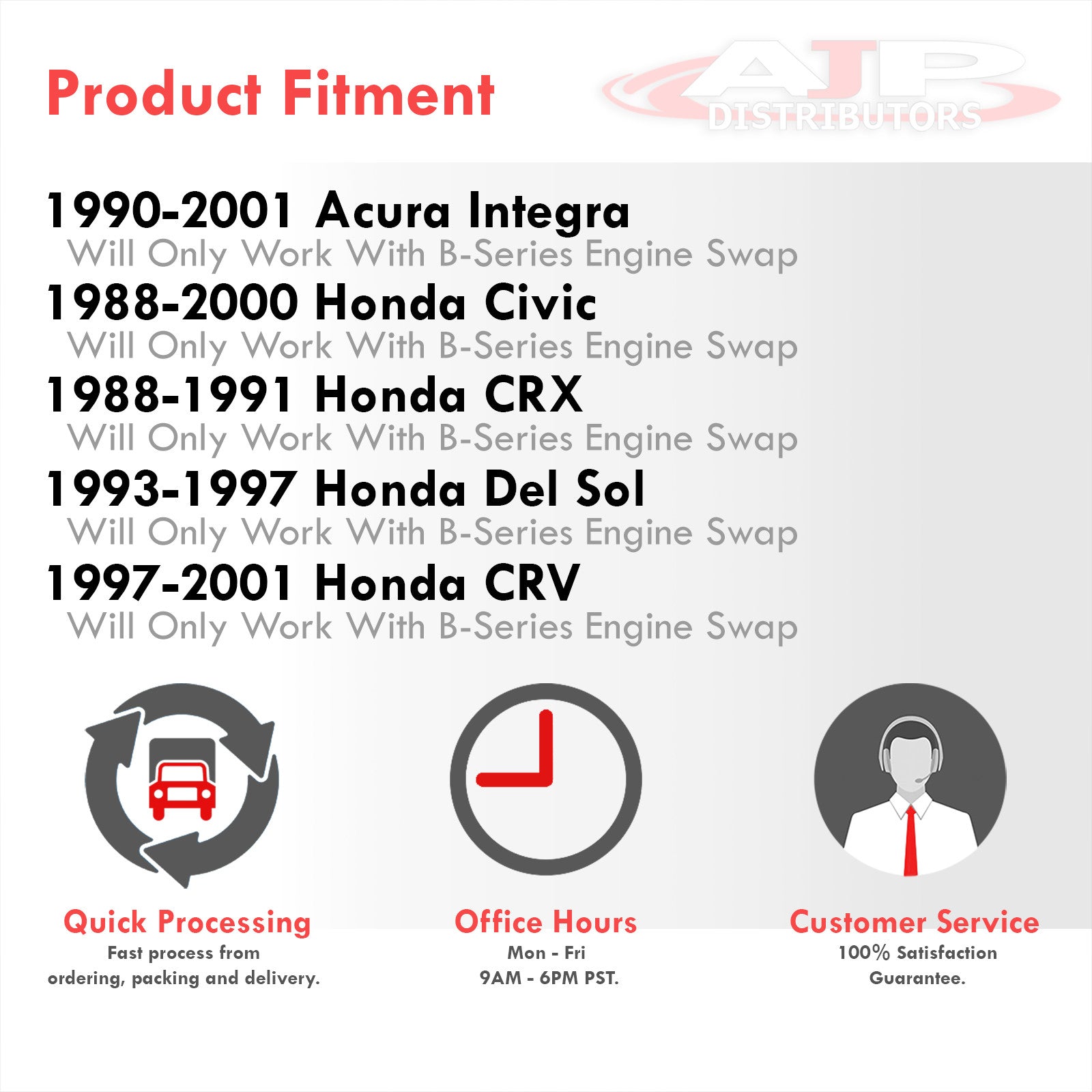 Product Fitment

AJP
DISTRIBUTORS

1990-2001 Acura Integra
Will Only Work With B-Series Engine Swap

1988-2000 Honda Civic
Will Only Work With B-Series Engine Swap

1988-1991 Honda CRX
Will Only Work With B-Series Engine Swap

1993-1997 Honda Del Sol
Will Only Work With B-Series Engine Swap

1997-2001 Honda CRV
Will Only Work With B-Series Engine Swap

Quick Processing
Fast process from ordering, packing and delivery.

Office Hours
Mon - Fri
9AM - 6PM PST.

Customer Service
100% Satisfaction Guarantee.